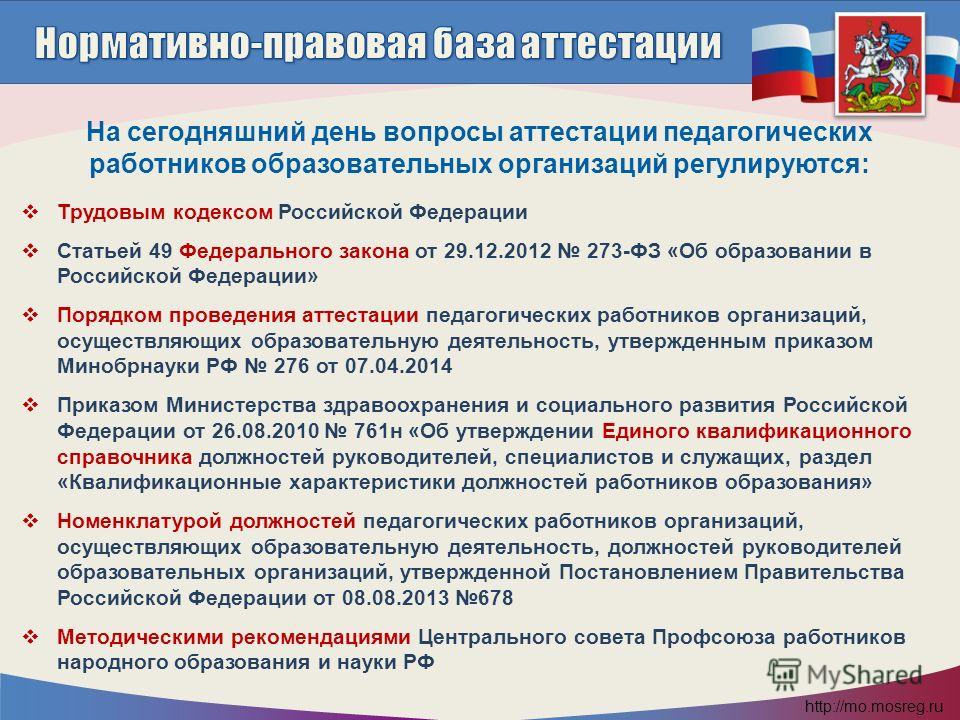 Нормативно-правовая база аттестации

На сегодняшний день вопросы аттестации педагогических работников образовательных организаций регулируются:

❖ Трудовым кодексом Российской Федерации

❖ Статьей 49 Федерального закона от 29.12.2012 № 273-ФЗ «Об образовании в Российской Федерации»

❖ Порядком проведения аттестации педагогических работников организаций, осуществляющих образовательную деятельность, утвержденным приказом Минобрнауки РФ № 276 от 07.04.2014

❖ Приказом Министерства здравоохранения и социального развития Российской Федерации от 26.08.2010 № 761н «Об утверждении Единого квалификационного справочника должностей руководителей, специалистов и служащих, раздел «Квалификационные характеристики должностей работников образования»

❖ Номенклатурой должностей педагогических работников организаций, осуществляющих образовательную деятельность, должностей руководителей образовательных организаций, утвержденной Постановлением Правительства Российской Федерации от 08.08.2013 №678

❖ Методическими рекомендациями Центрального совета Профсоюза работников народного образования и науки РФ

MyShared

http://mo.mosreg.ru